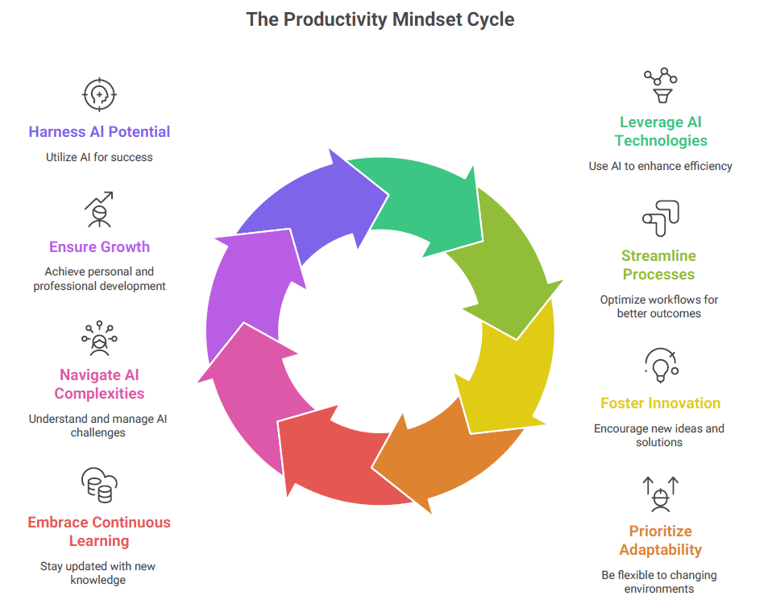 The Productivity Mindset Cycle

Harness AI Potential

Utilize AI for success

Ensure Growth

Achieve personal and professional development

Navigate AI Complexities

Understand and manage AI challenges

Embrace Continuous Learning

Stay updated with new knowledge

Leverage AI Technologies

Use AI to enhance efficiency

Streamline Processes

Optimize workflows for better outcomes

Foster Innovation

Encourage new ideas and solutions

Prioritize Adaptability

Be flexible to changing environments